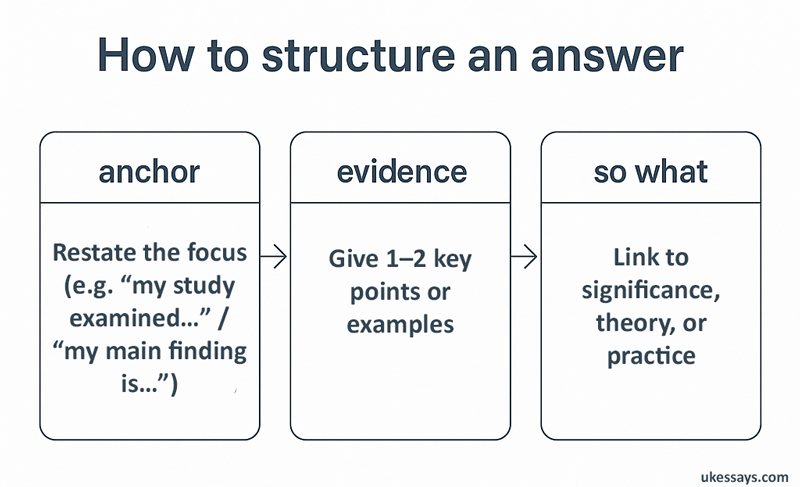 How to structure an answer

anchor

Restate the focus (e.g. “my study examined...” / “my main finding is...”)

evidence

Give 1–2 key points or examples

so what

Link to significance, theory, or practice

ukessays.com